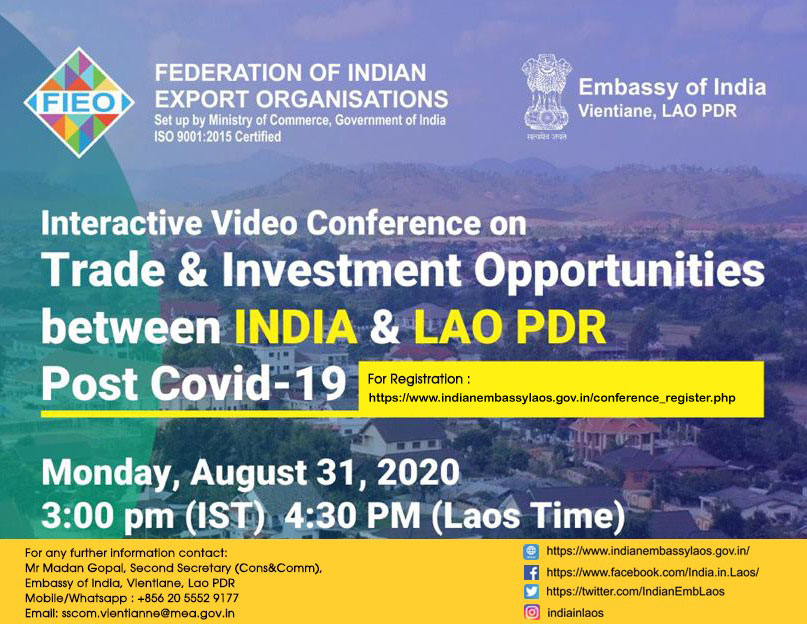 FIEO

FEDERATION OF INDIAN EXPORT ORGANISATIONS
Set up by Ministry of Commerce, Government of India
ISO 9001:2015 Certified

सत्यमेव जयते

Embassy of India
Vientiane, LAO PDR

Interactive Video Conference on
Trade & Investment Opportunities between INDIA & LAO PDR Post Covid-19

For Registration :
https://www.indianembassylaos.gov.in/conference_register.php

Monday, August 31, 2020
3:00 pm (IST) 4:30 PM (Laos Time)

For any further information contact:
Mr Madan Gopal, Second Secretary (Cons&Comm),
Embassy of India, Vientiane, Lao PDR
Mobile/Whatsapp : +856 20 5552 9177
Email: sscom.vientianne@mea.gov.in

https://www.indianembassylaos.gov.in/
https://www.facebook.com/India.in.Laos/
https://twitter.com/IndianEmbLaos
indiainlaos